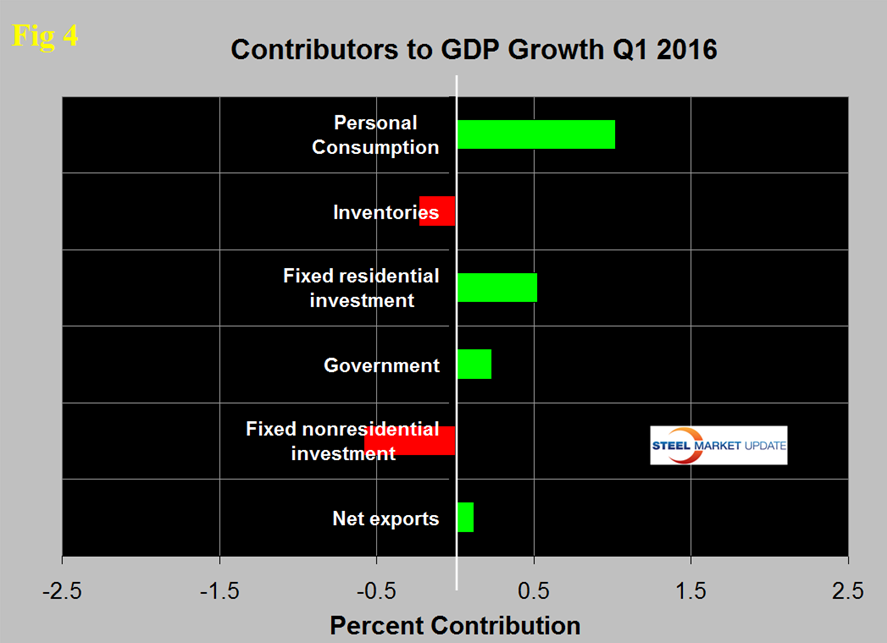 Fig 4

Contributors to GDP Growth Q1 2016

Personal Consumption

Inventories

Fixed residential investment

Government

Fixed nonresidential investment

Net exports

STEEL MARKET UPDATE

-2.5
-1.5
-0.5
0.5
1.5
2.5

Percent Contribution